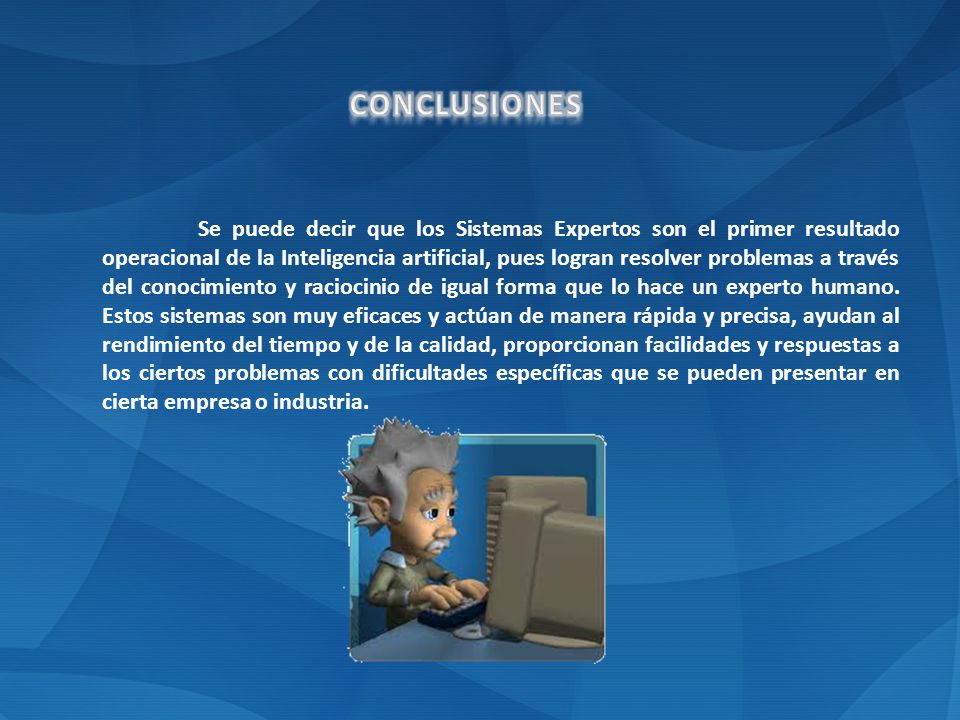 CONCLUSIONES

Se puede decir que los Sistemas Expertos son el primer resultado operacional de la Inteligencia artificial, pues logran resolver problemas a través del conocimiento y raciocinio de igual forma que lo hace un experto humano. Estos sistemas son muy eficaces y actúan de manera rápida y precisa, ayudan al rendimiento del tiempo y de la calidad, proporcionan facilidades y respuestas a los ciertos problemas con dificultades específicas que se pueden presentar en cierta empresa o industria.